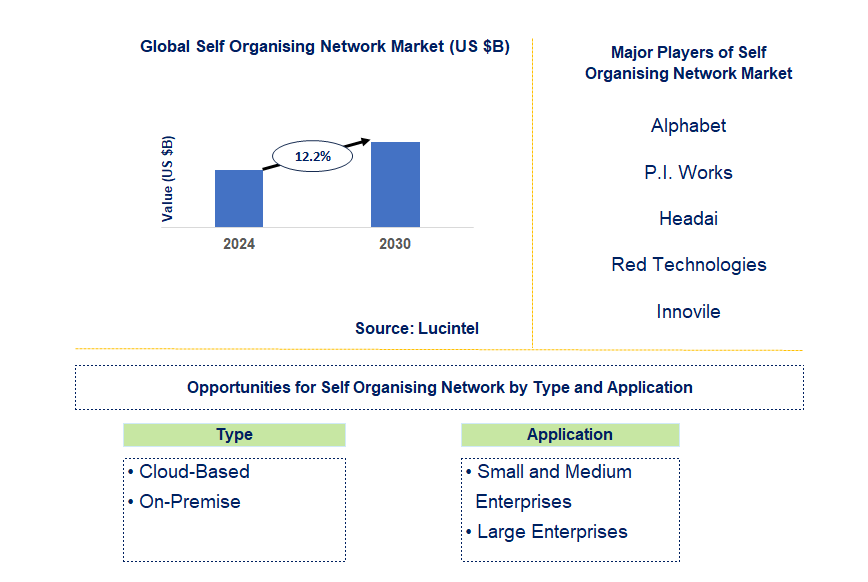 Global Self Organising Network Market (US $B)

Value (US $B)

12.2%

2024

2030

Source: Lucintel

Major Players of Self Organising Network Market

Alphabet

P.I. Works

Headai

Red Technologies

Innovile

Opportunities for Self Organising Network by Type and Application

Type

• Cloud-Based
• On-Premise

Application

• Small and Medium Enterprises
• Large Enterprises